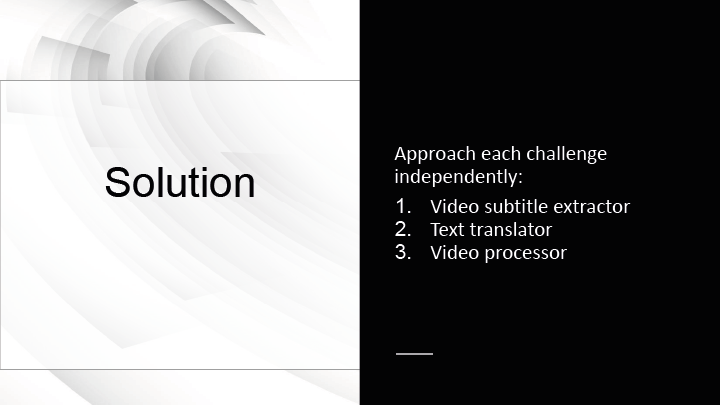 Solution

Approach each challenge independently:

1. Video subtitle extractor
2. Text translator
3. Video processor